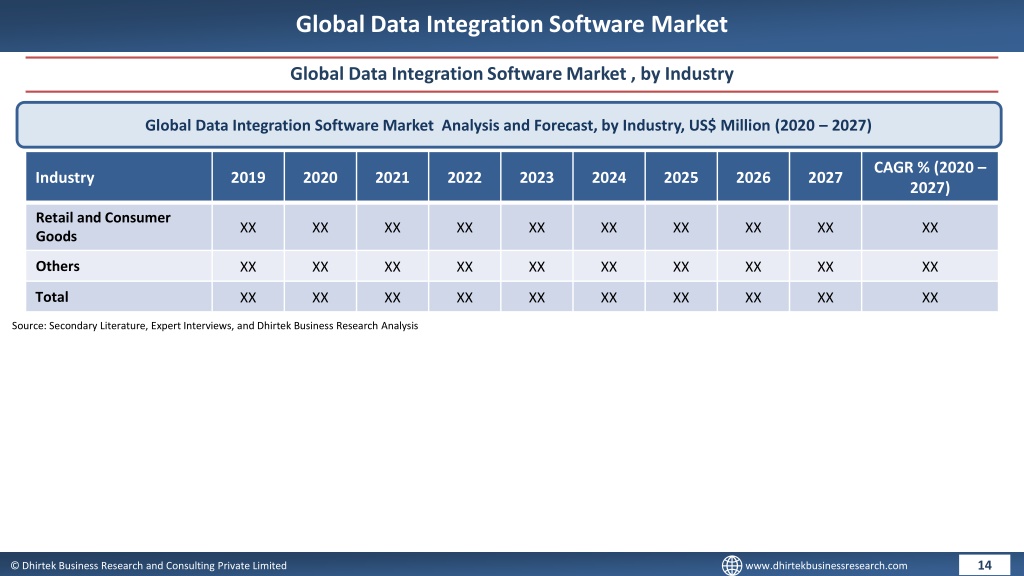 Global Data Integration Software Market

Global Data Integration Software Market , by Industry

Global Data Integration Software Market Analysis and Forecast, by Industry, US$ Million (2020 – 2027)

| Industry | 2019 | 2020 | 2021 | 2022 | 2023 | 2024 | 2025 | 2026 | 2027 | CAGR % (2020 – 2027) |
|---|---|---|---|---|---|---|---|---|---|---|
| Retail and Consumer Goods | XX | XX | XX | XX | XX | XX | XX | XX | XX | XX |
| Others | XX | XX | XX | XX | XX | XX | XX | XX | XX | XX |
| Total | XX | XX | XX | XX | XX | XX | XX | XX | XX | XX |

Source: Secondary Literature, Expert Interviews, and Dhirtek Business Research Analysis

© Dhirtek Business Research and Consulting Private Limited

www.dhirtekbusinessresearch.com

14